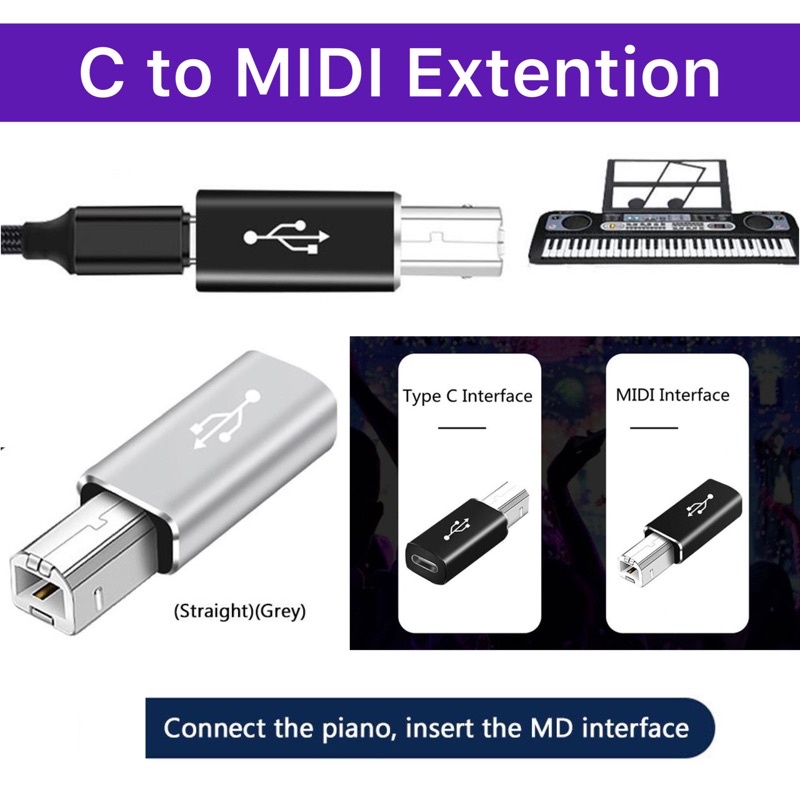 C to MIDI Extention

(Straight)(Grey)

Type C Interface

MIDI Interface

Connect the piano, insert the MD interface